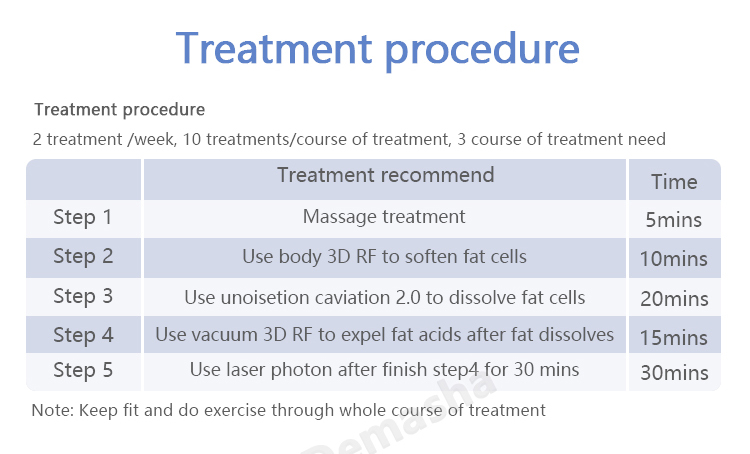 Treatment procedure

Treatment procedure

2 treatment /week, 10 treatments/course of treatment, 3 course of treatment need

| | Treatment recommend | Time |
|---|---|---|
| Step 1 | Massage treatment | 5mins |
| Step 2 | Use body 3D RF to soften fat cells | 10mins |
| Step 3 | Use unoisetion caviation 2.0 to dissolve fat cells | 20mins |
| Step 4 | Use vacuum 3D RF to expel fat acids after fat dissolves | 15mins |
| Step 5 | Use laser photon after finish step4 for 30 mins | 30mins |

Note: Keep fit and do exercise through whole course of treatment

Demasha